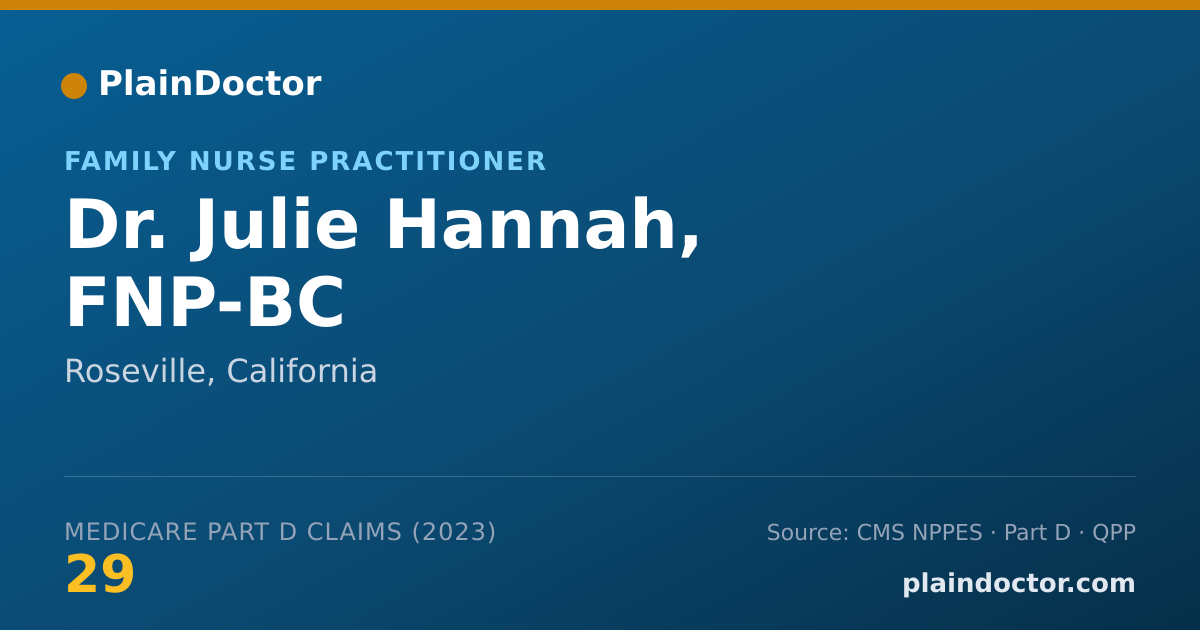 PlainDoctor

FAMILY NURSE PRACTITIONER

Dr. Julie Hannah, FNP-BC

Roseville, California

MEDICARE PART D CLAIMS (2023)

29

Source: CMS NPPES · Part D · QPP

plaindoctor.com